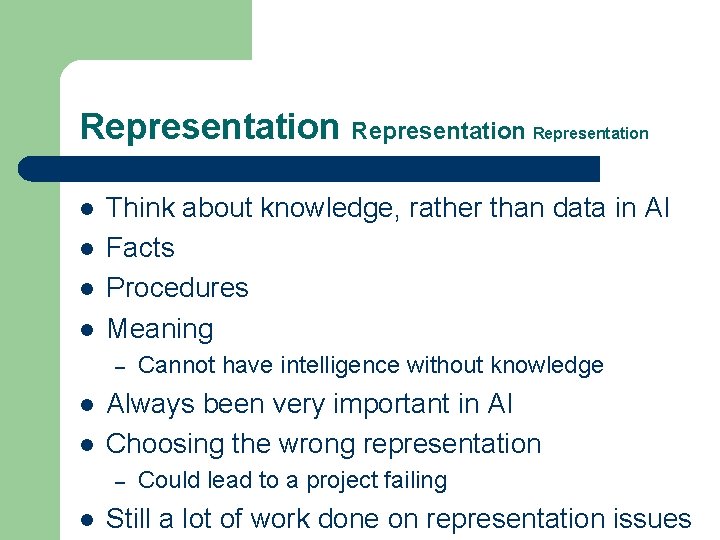 Representation Representation Representation

- Think about knowledge, rather than data in AI
- Facts
- Procedures
- Meaning
  – Cannot have intelligence without knowledge
- Always been very important in AI
- Choosing the wrong representation
  – Could lead to a project failing
- Still a lot of work done on representation issues